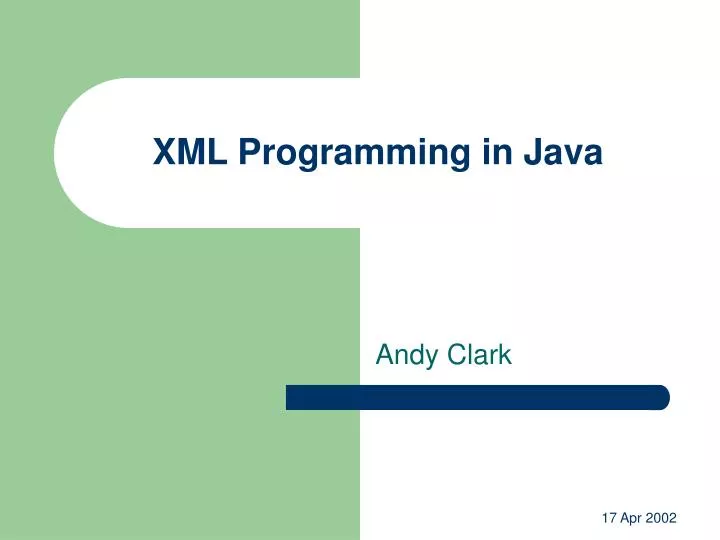 XML Programming in Java

Andy Clark

17 Apr 2002